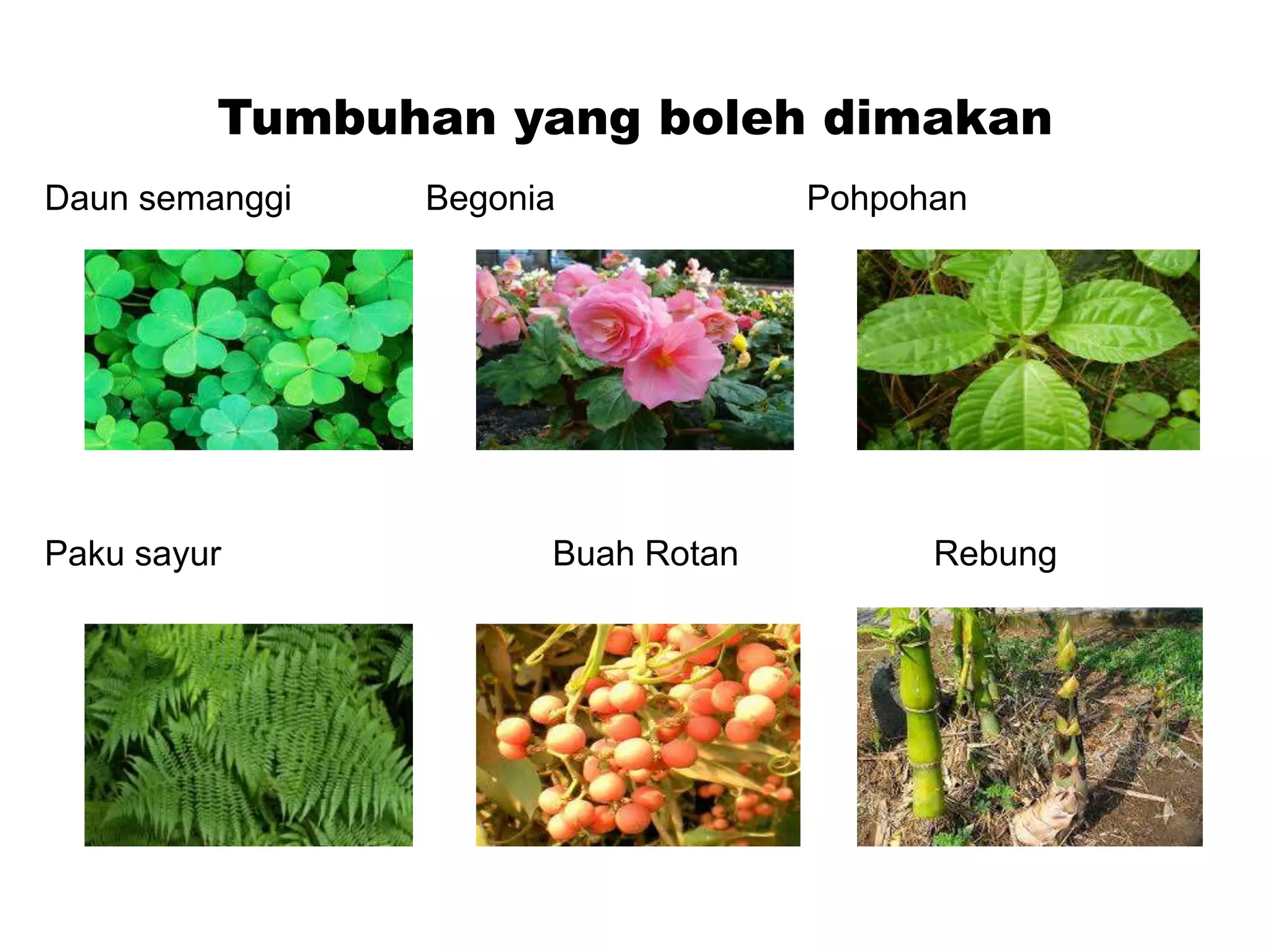 Tumbuhan yang boleh dimakan

Daun semanggi

Begonia

Pohpohan

Paku sayur

Buah Rotan

Rebung